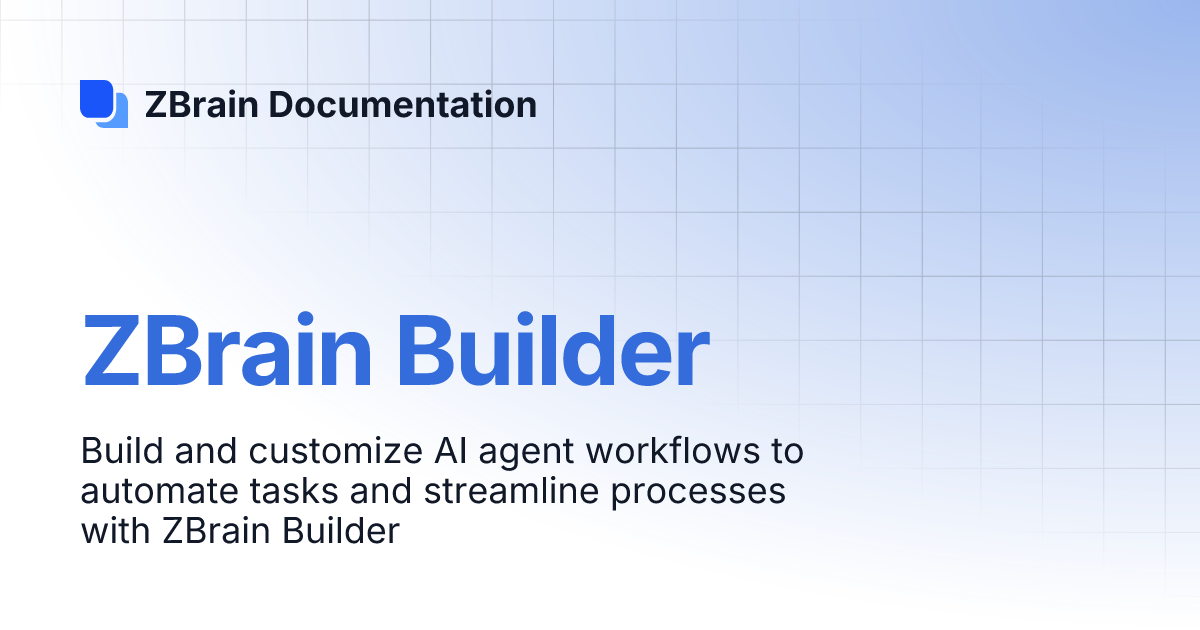 ZBrain Documentation

ZBrain Builder

Build and customize AI agent workflows to automate tasks and streamline processes with ZBrain Builder